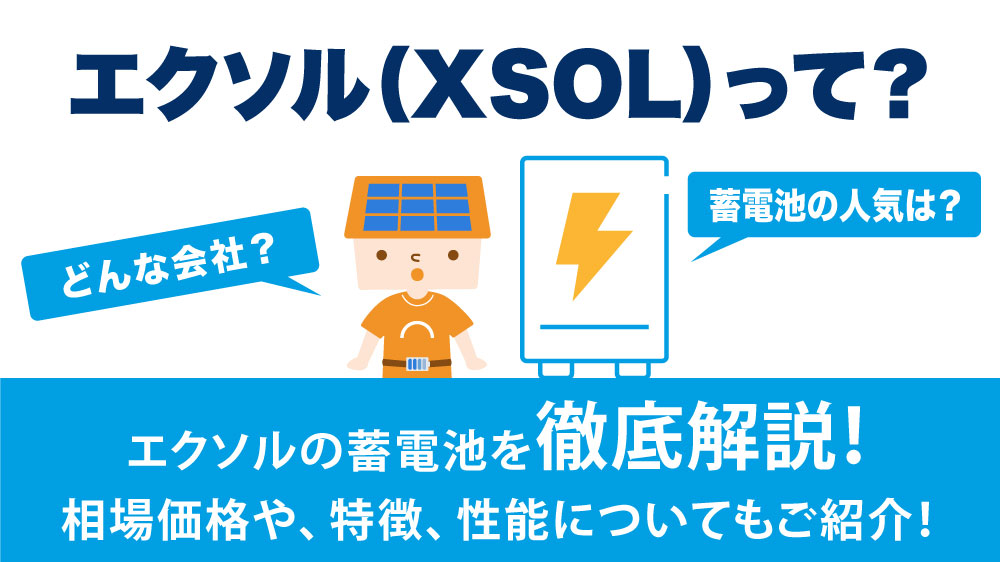 エクソル(XSOL)って?

どんな会社?

蓄電池の人気は?

エクソルの蓄電池を徹底解説!
相場価格や、特徴、性能についてもご紹介!